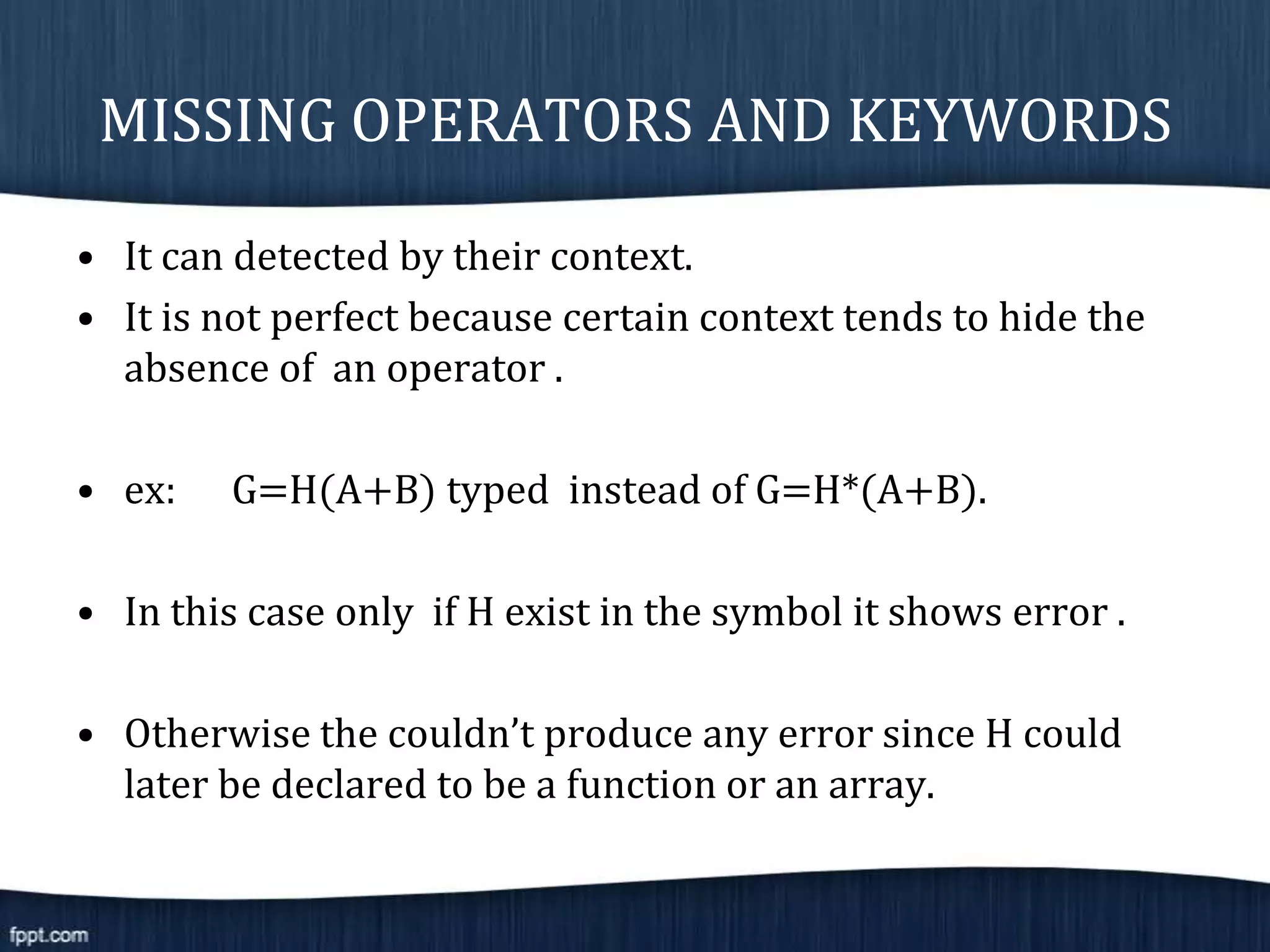 MISSING OPERATORS AND KEYWORDS

• It can detected by their context.
• It is not perfect because certain context tends to hide the absence of an operator .

• ex: G=H(A+B) typed instead of G=H*(A+B).

• In this case only if H exist in the symbol it shows error .

• Otherwise the couldn't produce any error since H could later be declared to be a function or an array.

fppt.com